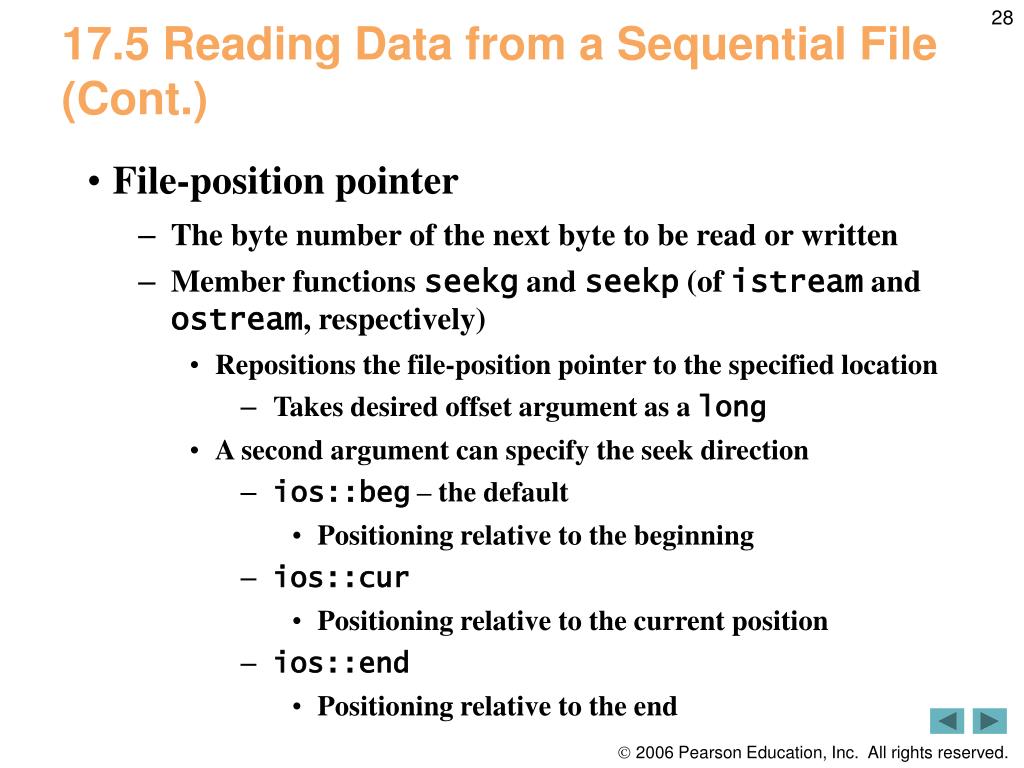 28

17.5 Reading Data from a Sequential File (Cont.)

• File-position pointer
– The byte number of the next byte to be read or written
– Member functions seekg and seekp (of istream and ostream, respectively)
• Repositions the file-position pointer to the specified location
– Takes desired offset argument as a long
• A second argument can specify the seek direction
– ios::beg – the default
• Positioning relative to the beginning
– ios::cur
• Positioning relative to the current position
– ios::end
• Positioning relative to the end

© 2006 Pearson Education, Inc. All rights reserved.